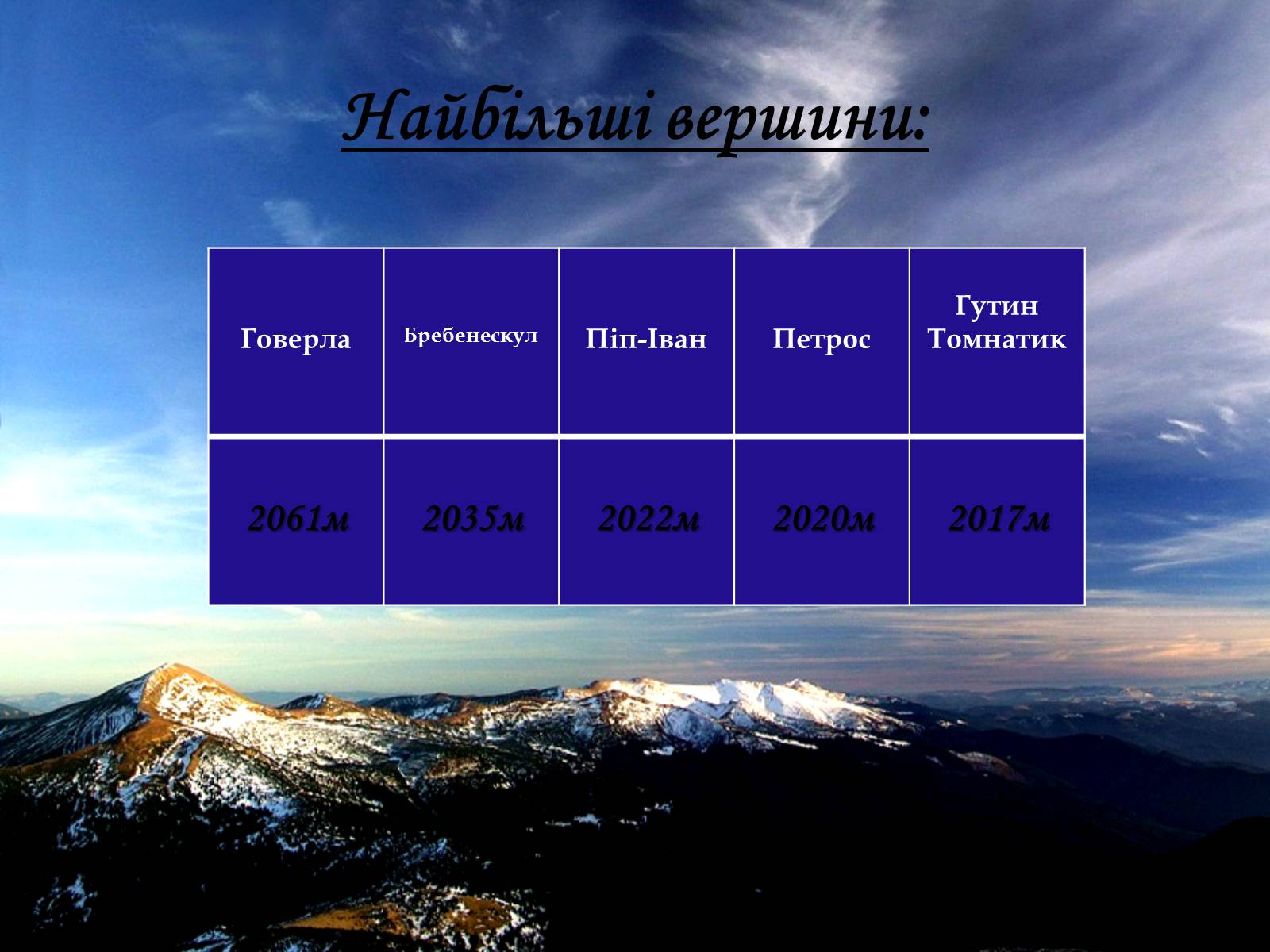 Найбільші вершини:

| Говерла | Бребенескул | Піп-Іван | Петрос | Гутин Томнатик |
|---|---|---|---|---|
| 2061м | 2035м | 2022м | 2020м | 2017м |